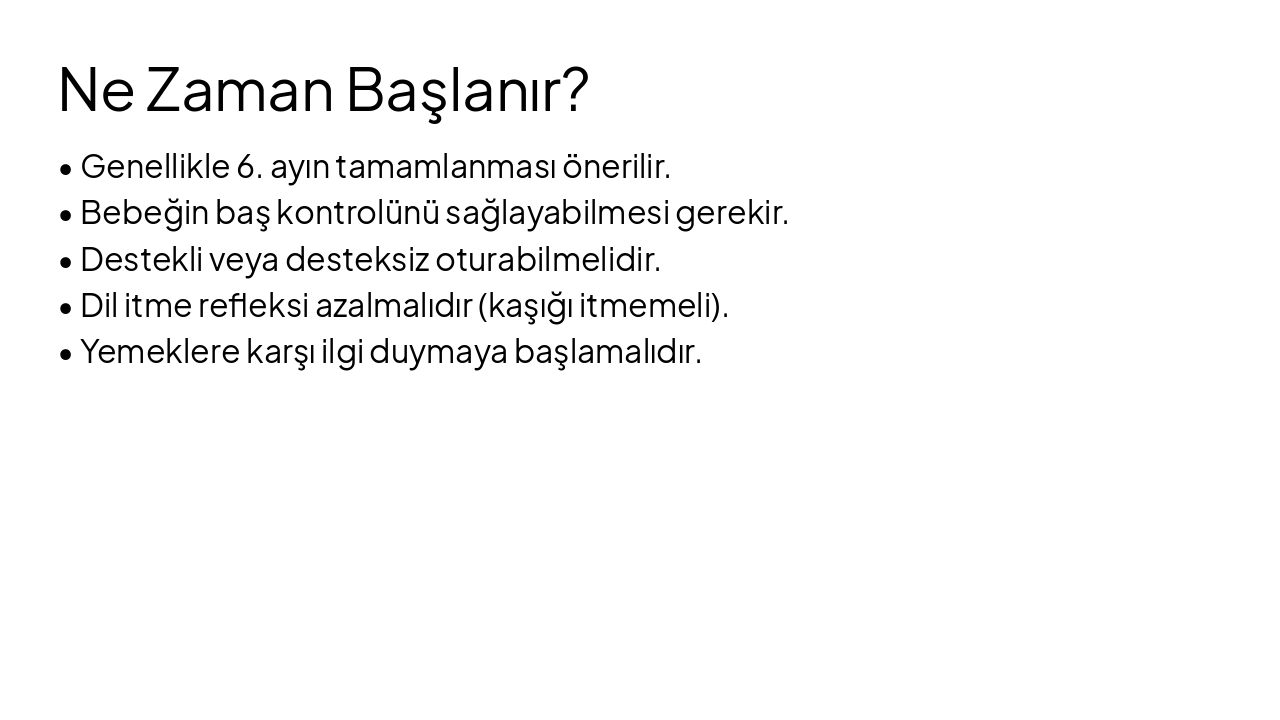 Ne Zaman Başlanır?

• Genellikle 6. ayın tamamlanması önerilir.
• Bebeğin baş kontrolünü sağlayabilmesi gerekir.
• Destekli veya desteksiz oturabilmelidir.
• Dil itme refleksi azalmalıdır (kaşığı itmemeli).
• Yemeklere karşı ilgi duymaya başlamalıdır.